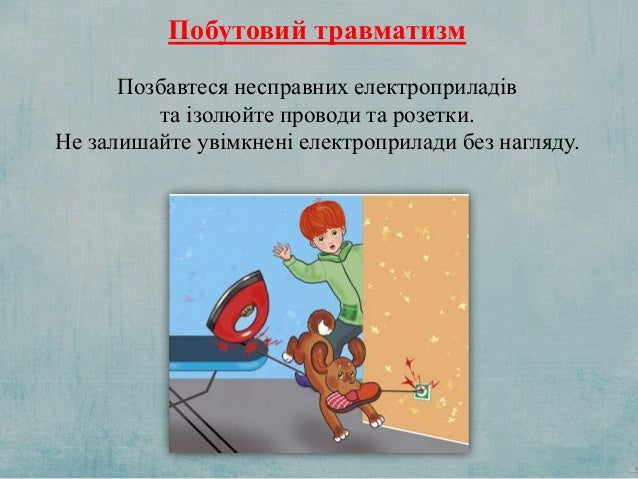 Побутовий травматизм

Позбавтеся несправних електроприладів та ізолюйте проводи та розетки. Не залишайте увімкнені електроприлади без нагляду.